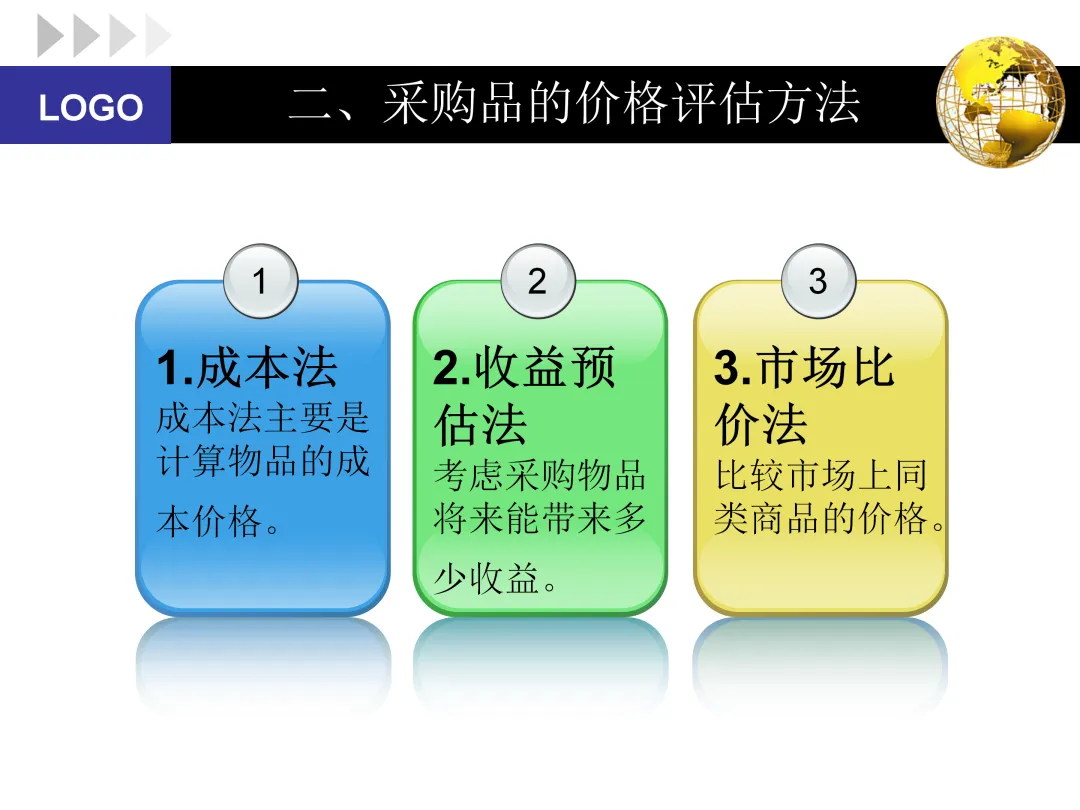 LOGO

二、采购品的价格评估方法

1

1.成本法
成本法主要是计算物品的成本价格。

2

2.收益预估法
考虑采购物品将来能带来多少收益。

3

3.市场比价法
比较市场上同类商品的价格。